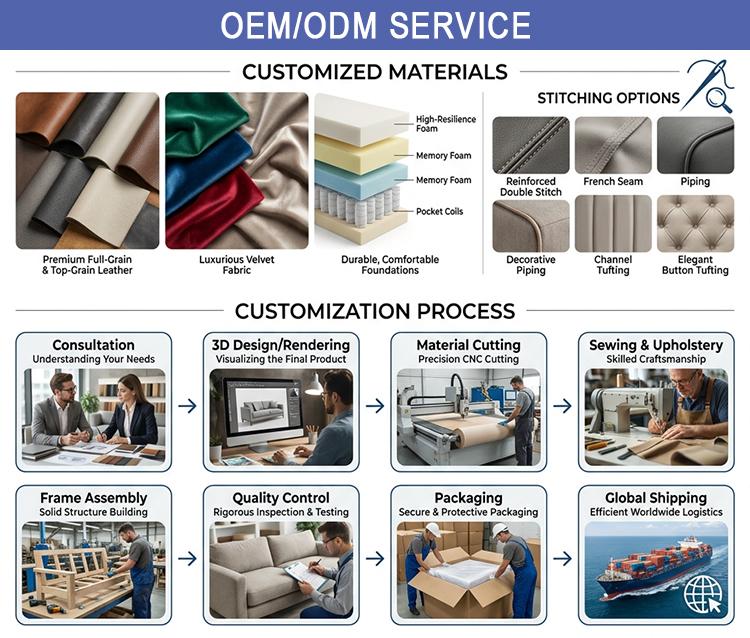 OEM/ODM SERVICE

CUSTOMIZED MATERIALS

Premium Full-Grain & Top-Grain Leather

Luxurious Velvet Fabric

High-Resilience Foam

Memory Foam

Memory Foam

Pocket Coils

Durable, Comfortable Foundations

STITCHING OPTIONS

Reinforced Double Stitch

French Seam

Piping

Decorative Piping

Channel Tufting

Elegant Button Tufting

CUSTOMIZATION PROCESS

Consultation
Understanding Your Needs

3D Design/Rendering
Visualizing the Final Product

Material Cutting
Precision CNC Cutting

Sewing & Upholstery
Skilled Craftsmanship

Frame Assembly
Solid Structure Building

Quality Control
Rigorous Inspection & Testing

Packaging
Secure & Protective Packaging

Global Shipping
Efficient Worldwide Logistics